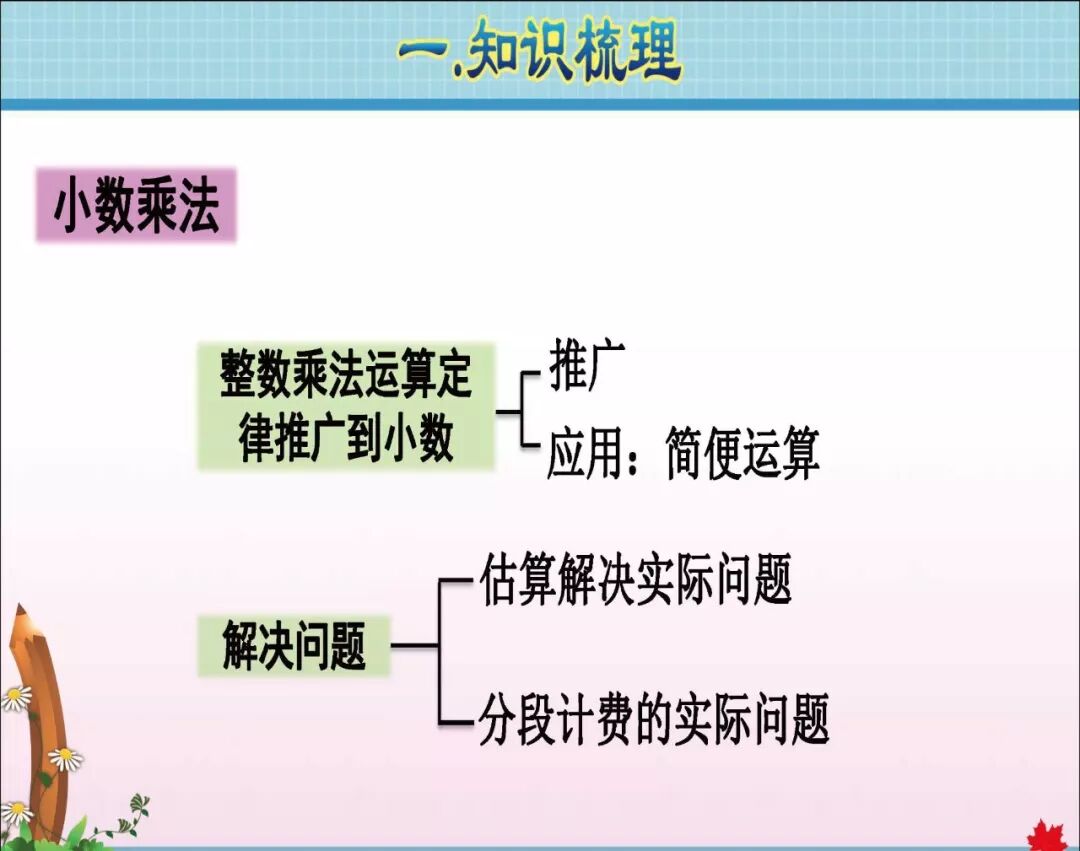 一.知识梳理

小数乘法

整数乘法运算定律推广到小数

推广

应用：简便运算

解决问题

估算解决实际问题

分段计费的实际问题